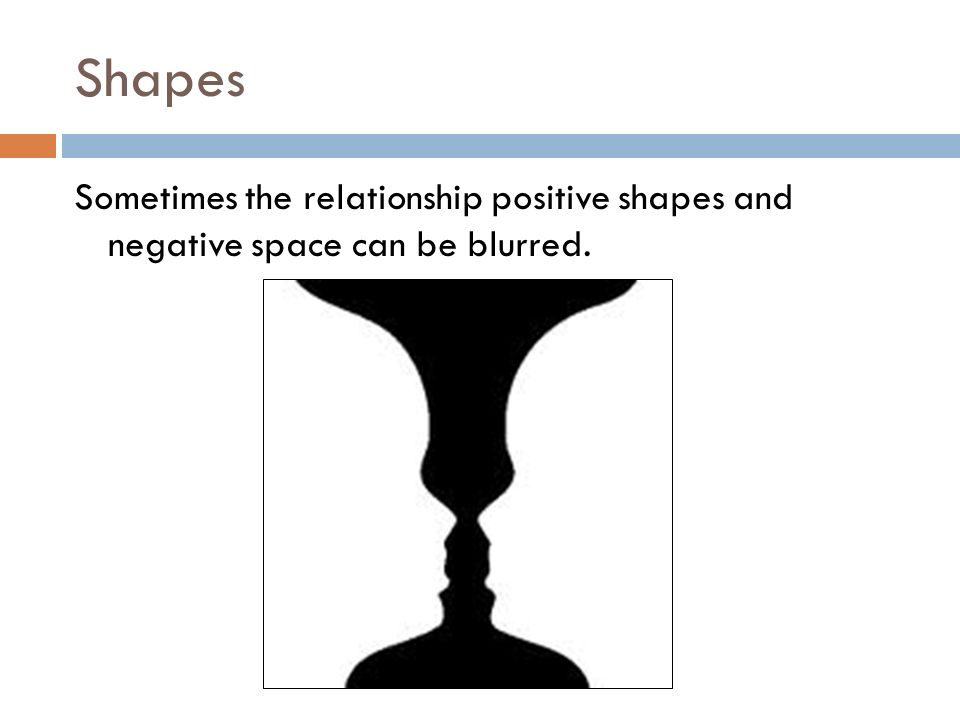 Shapes

Sometimes the relationship positive shapes and negative space can be blurred.